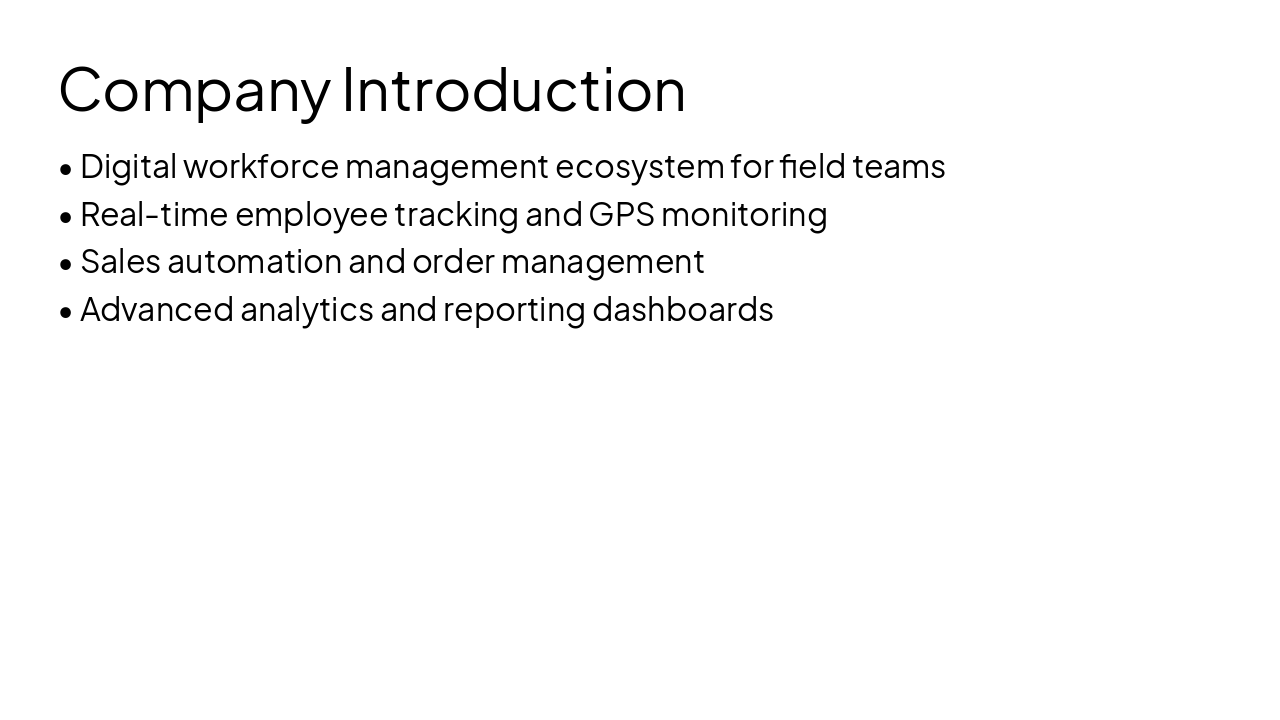 Company Introduction

• Digital workforce management ecosystem for field teams
• Real-time employee tracking and GPS monitoring
• Sales automation and order management
• Advanced analytics and reporting dashboards